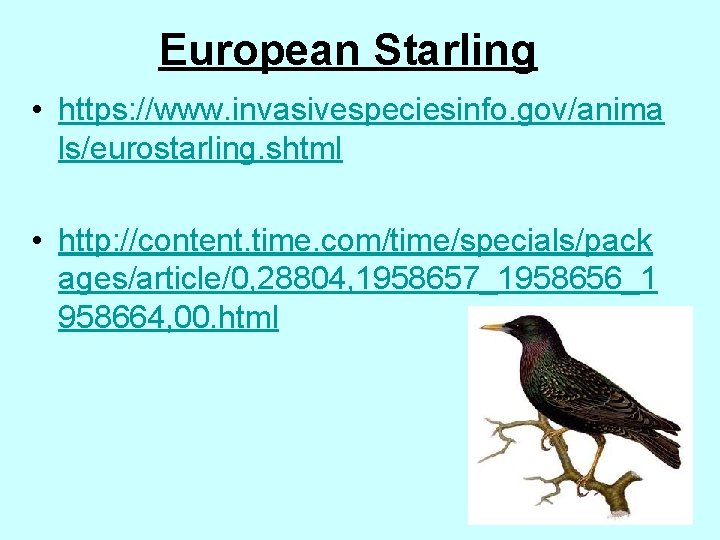 European Starling

• https://www.invasivespeciesinfo.gov/animals/eurostarling.shtml

• http://content.time.com/time/specials/packages/article/0,28804,1958657_1958656_1958664,00.html